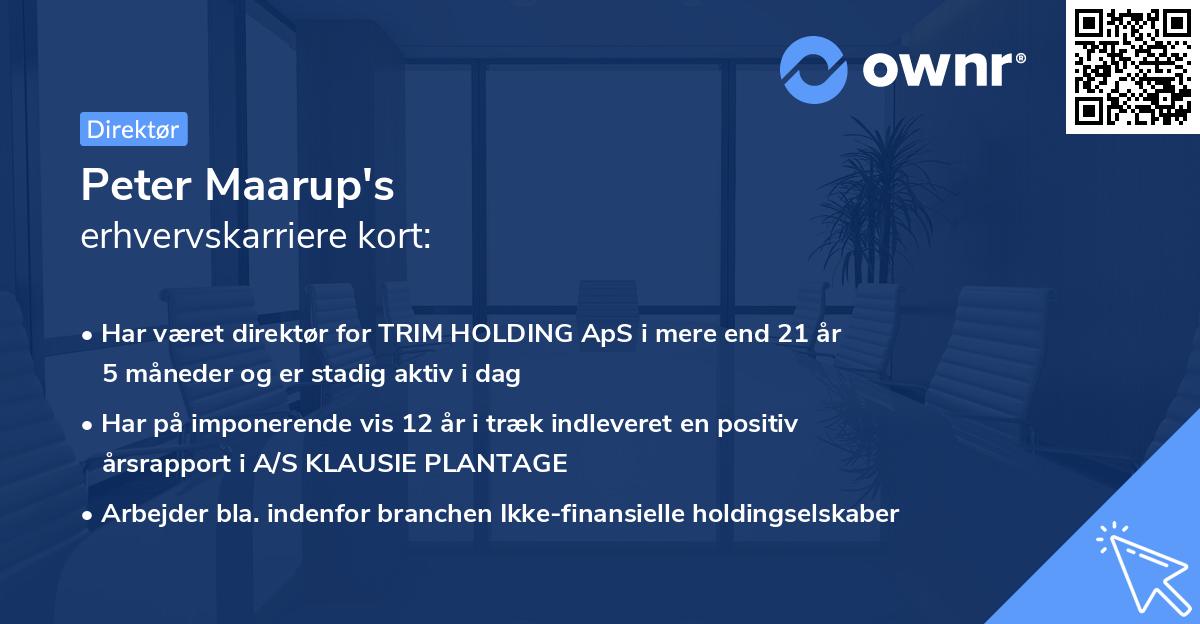 ownr®

Direktør

Peter Maarup's
erhvervskarriere kort:

• Har været direktør for TRIM HOLDING ApS i mere end 21 år 5 måneder og er stadig aktiv i dag

• Har på imponerende vis 12 år i træk indleveret en positiv årsrapport i A/S KLAUSIE PLANTAGE

• Arbejder bla. indenfor branchen Ikke-finansielle holdingselskaber